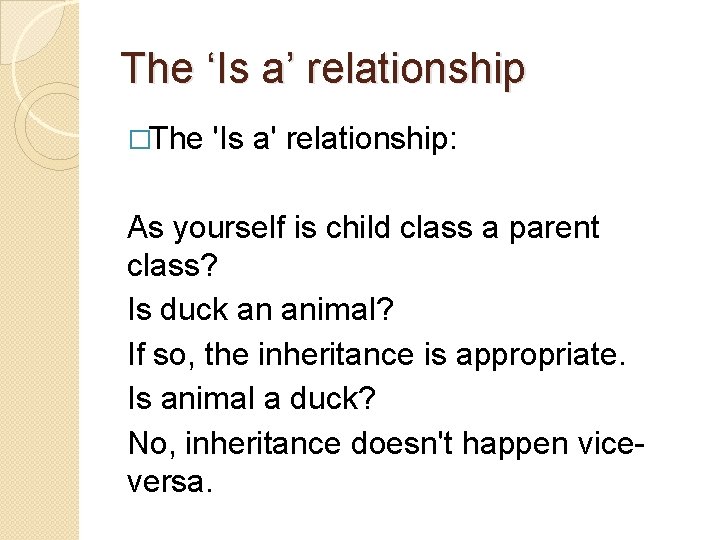 The ‘Is a’ relationship

□The 'Is a' relationship:

As yourself is child class a parent class?
Is duck an animal?
If so, the inheritance is appropriate.
Is animal a duck?
No, inheritance doesn't happen vice-versa.